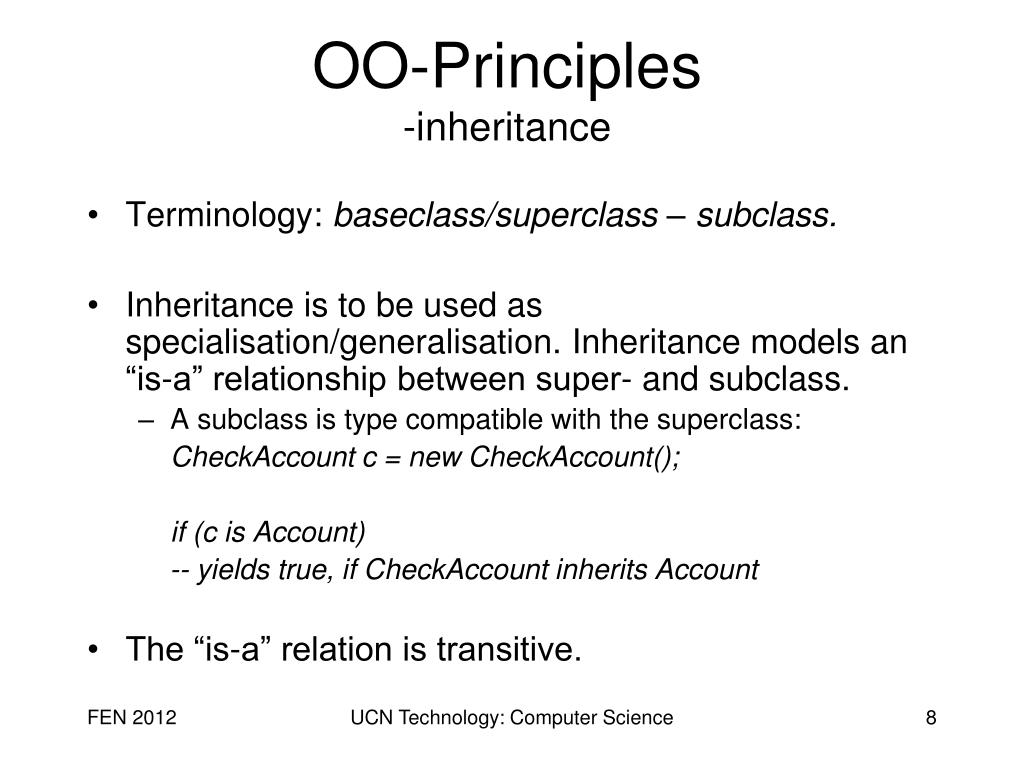 OO-Principles
-inheritance

• Terminology: baseclass/superclass – subclass.

• Inheritance is to be used as specialisation/generalisation. Inheritance models an “is-a” relationship between super- and subclass.
– A subclass is type compatible with the superclass:
CheckAccount c = new CheckAccount();

if (c is Account)
-- yields true, if CheckAccount inherits Account

• The “is-a” relation is transitive.

FEN 2012 UCN Technology: Computer Science 8